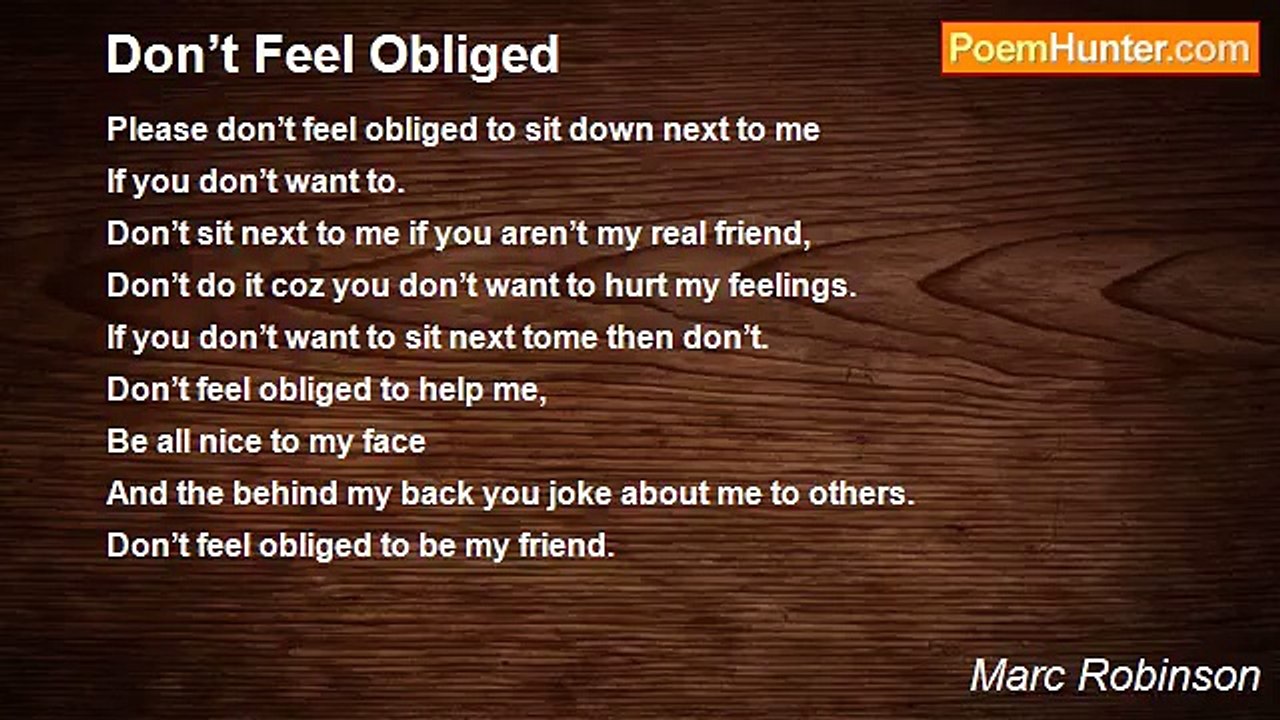 Don’t Feel Obliged

PoemHunter.com

Please don’t feel obliged to sit down next to me
If you don’t want to.
Don’t sit next to me if you aren’t my real friend,
Don’t do it coz you don’t want to hurt my feelings.
If you don’t want to sit next tome then don’t.
Don’t feel obliged to help me,
Be all nice to my face
And the behind my back you joke about me to others.
Don’t feel obliged to be my friend.

Marc Robinson